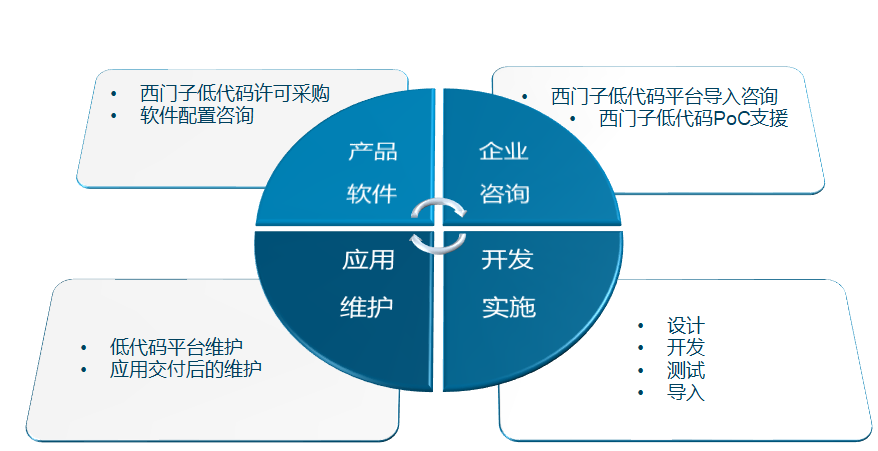 • 西门子低代码许可采购
• 软件配置咨询

• 西门子低代码平台导入咨询
• 西门子低代码PoC支援

产品
软件

企业
咨询

应用
维护

开发
实施

• 低代码平台维护
• 应用交付后的维护

• 设计
• 开发
• 测试
• 导入